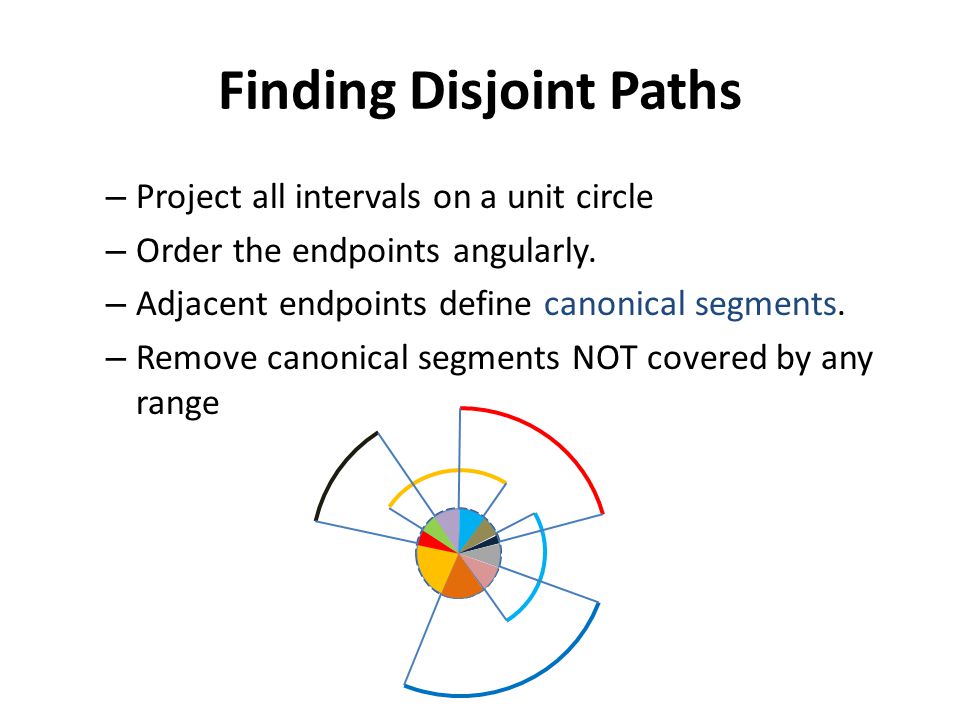 Finding Disjoint Paths

– Project all intervals on a unit circle
– Order the endpoints angularly.
– Adjacent endpoints define canonical segments.
– Remove canonical segments NOT covered by any range